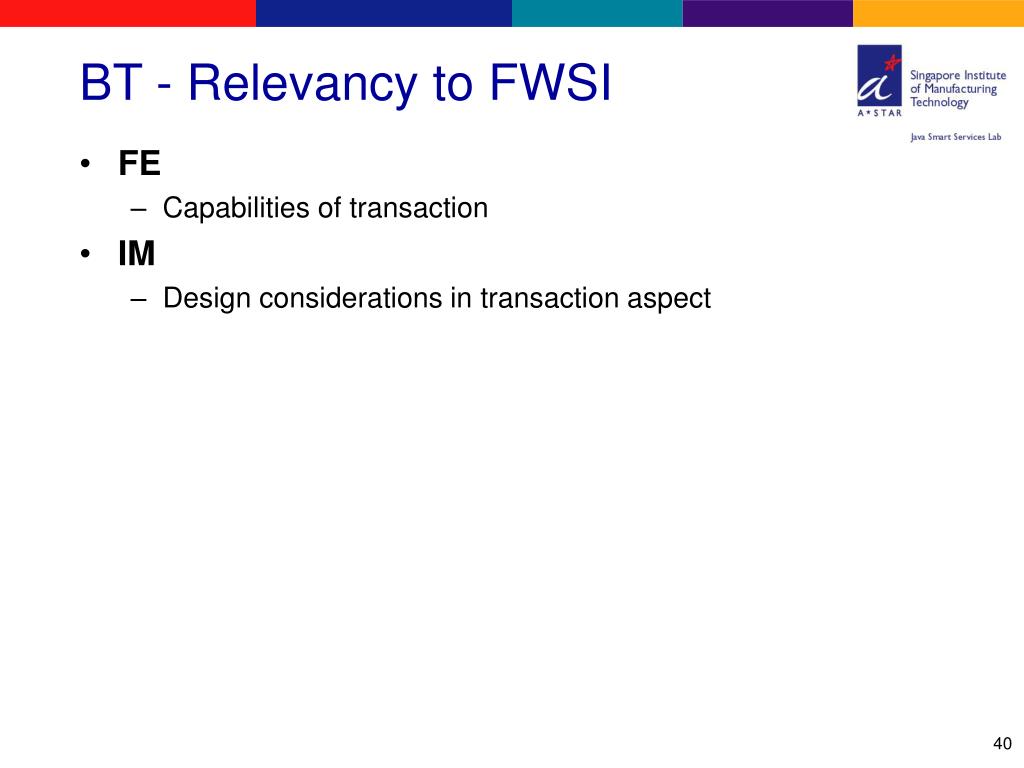 BT - Relevancy to FWSI

A*STAR Singapore Institute of Manufacturing Technology

Java Smart Services Lab

• FE
– Capabilities of transaction
• IM
– Design considerations in transaction aspect

40